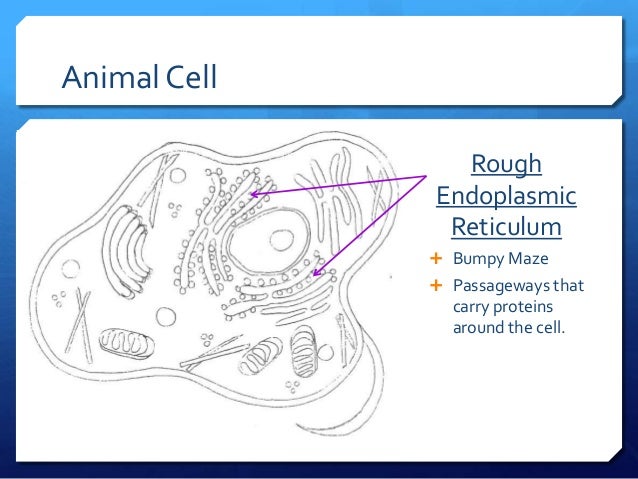 Animal Cell

Rough Endoplasmic Reticulum

+ Bumpy Maze
+ Passageways that carry proteins around the cell.